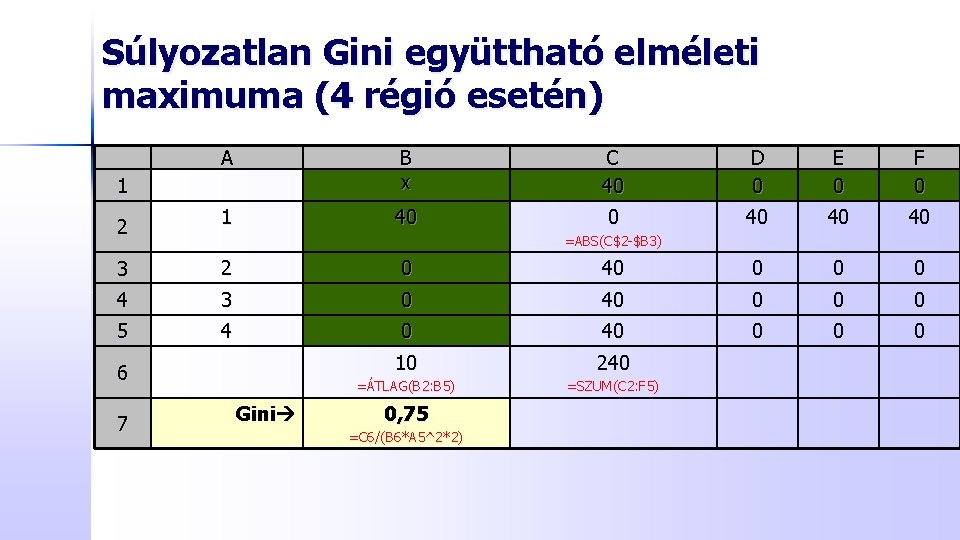 Súlyozatlan Gini együttható elméleti maximuma (4 régió esetén)

|   | A | B | C | D | E | F |
|---|---|---|---|---|---|---|
| 1 |  | x | 40 | 0 | 0 | 0 |
| 2 | 1 | 40 | 0 =ABS(C$2-$B3) | 40 | 40 | 40 |
| 3 | 2 | 0 | 40 | 0 | 0 | 0 |
| 4 | 3 | 0 | 40 | 0 | 0 | 0 |
| 5 | 4 | 0 | 40 | 0 | 0 | 0 |
| 6 |  | 10 =ÁTLAG(B2:B5) | 240 =SZUM(C2:F5) |  |  |  |
| 7 | Gini→ | 0,75 =C6/(B6*A5^2*2) |  |  |  |  |